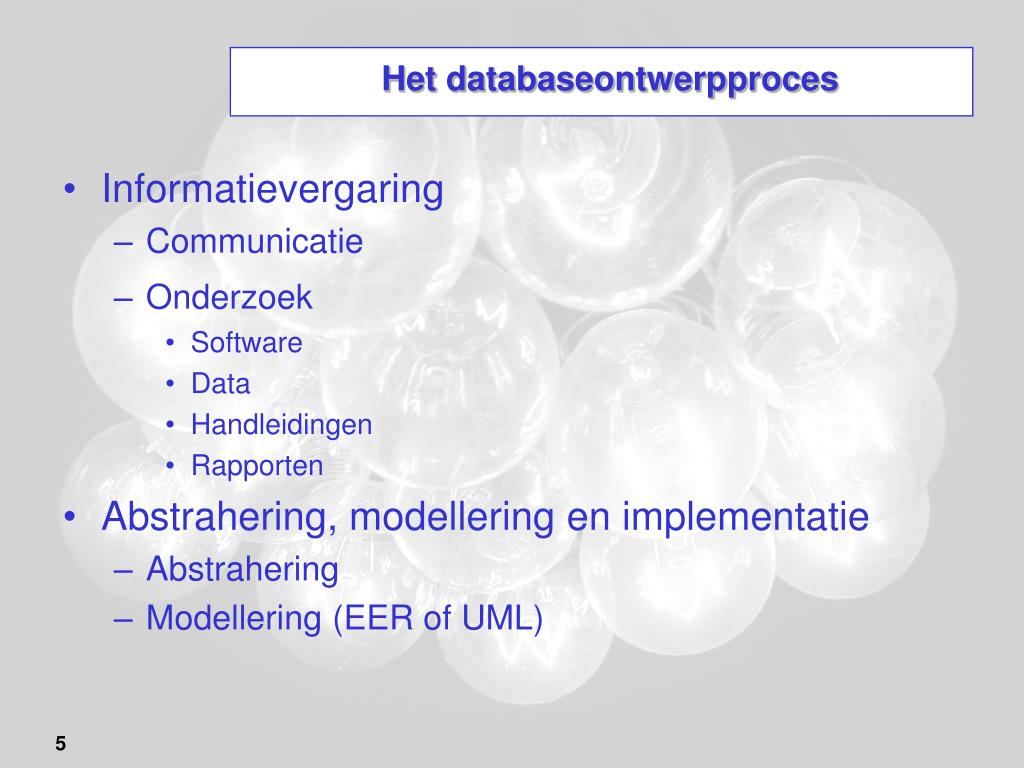 Het databaseontwerpproces

• Informatievergaring
– Communicatie
– Onderzoek
• Software
• Data
• Handleidingen
• Rapporten
• Abstrahering, modellering en implementatie
– Abstrahering
– Modellering (EER of UML)

5